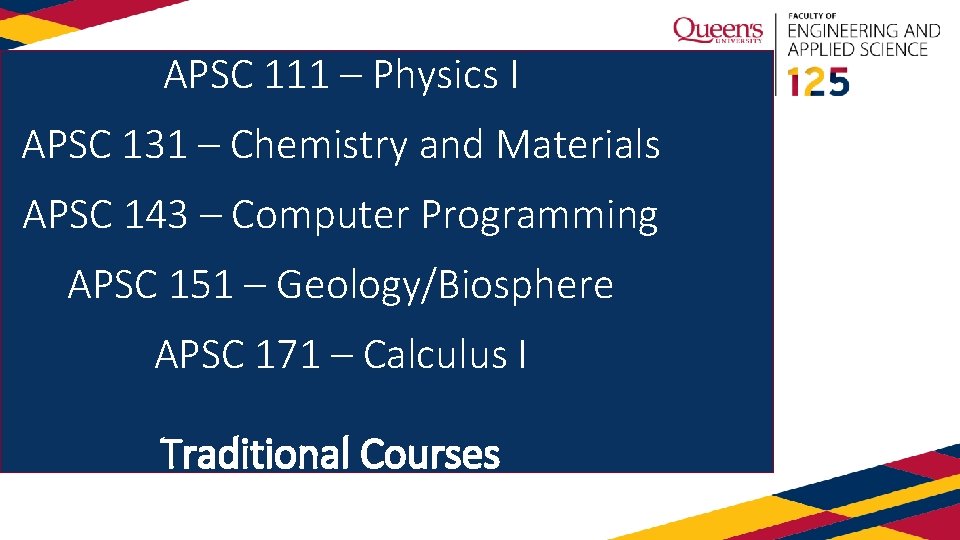 Queen's UNIVERSITY

FACULTY OF ENGINEERING AND APPLIED SCIENCE

125

APSC 111 – Physics I

APSC 131 – Chemistry and Materials

APSC 143 – Computer Programming

APSC 151 – Geology/Biosphere

APSC 171 – Calculus I

Traditional Courses